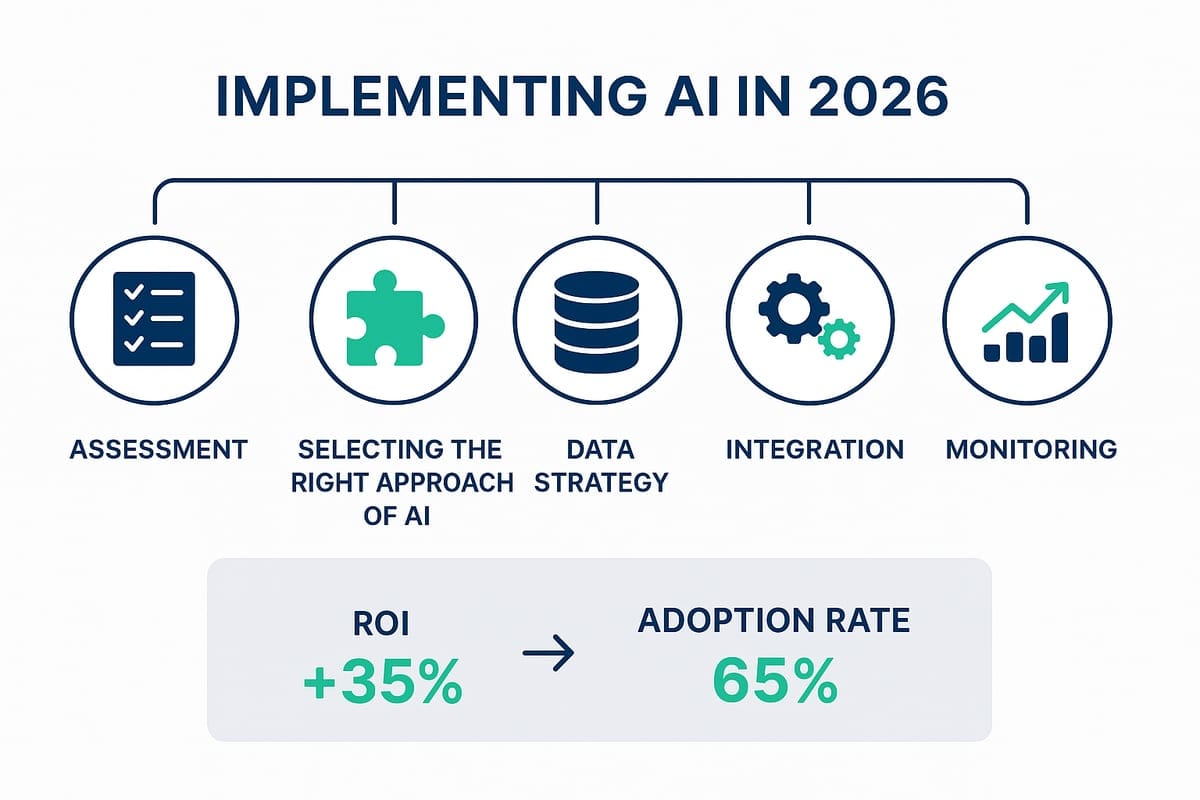 IMPLEMENTING AI IN 2026

ASSESSMENT

SELECTING THE RIGHT APPROACH OF AI

DATA STRATEGY

INTEGRATION

MONITORING

ROI
+35%

→

ADOPTION RATE
65%